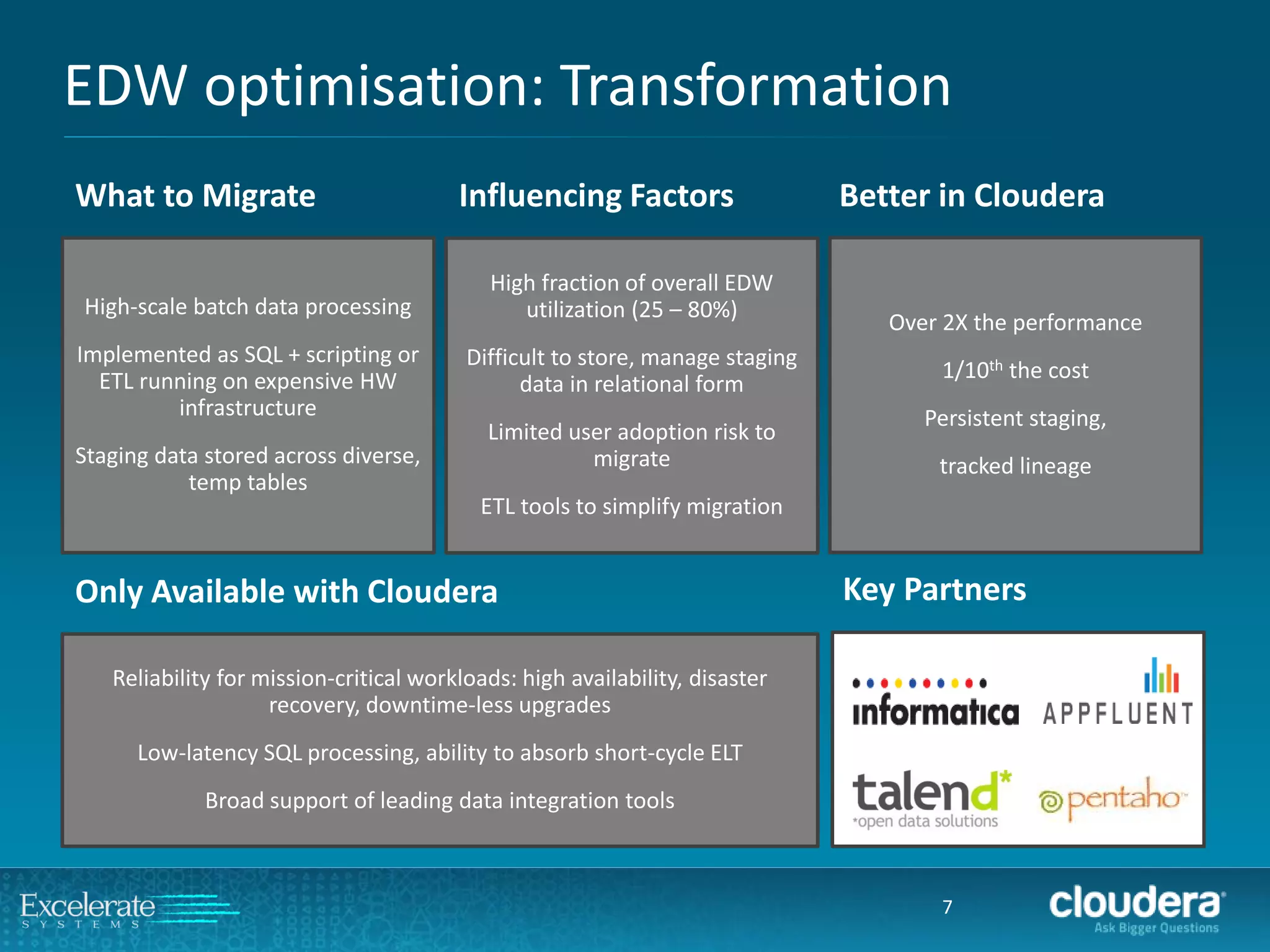 EDW optimisation: Transformation

What to Migrate

High-scale batch data processing

Implemented as SQL + scripting or ETL running on expensive HW infrastructure

Staging data stored across diverse, temp tables

Influencing Factors

High fraction of overall EDW utilization (25 – 80%)

Difficult to store, manage staging data in relational form

Limited user adoption risk to migrate

ETL tools to simplify migration

Better in Cloudera

Over 2X the performance

1/10$^{th}$ the cost

Persistent staging,

tracked lineage

Only Available with Cloudera

Reliability for mission-critical workloads: high availability, disaster recovery, downtime-less upgrades

Low-latency SQL processing, ability to absorb short-cycle ELT

Broad support of leading data integration tools

Key Partners

informatica APPFLUENT

talend* *open data solutions pentaho

Excelerate SYSTEMS

7

cloudera Ask Bigger Questions